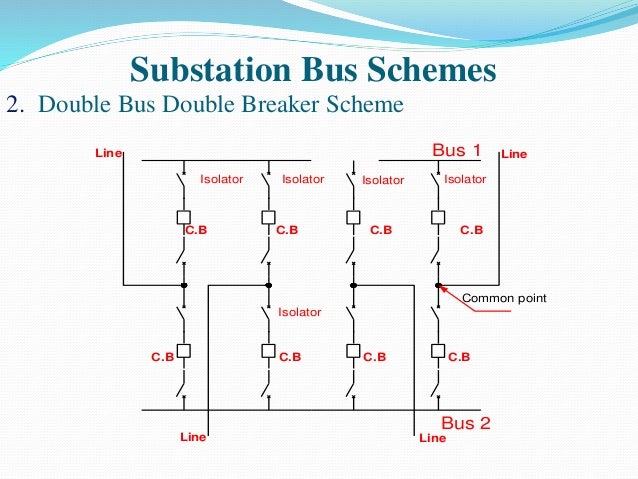 Substation Bus Schemes

2. Double Bus Double Breaker Scheme

Line

Bus 1

Line

Isolator

Isolator

Isolator

Isolator

C.B

C.B

C.B

C.B

Common point

Isolator

C.B

C.B

C.B

C.B

Bus 2

Line

Line